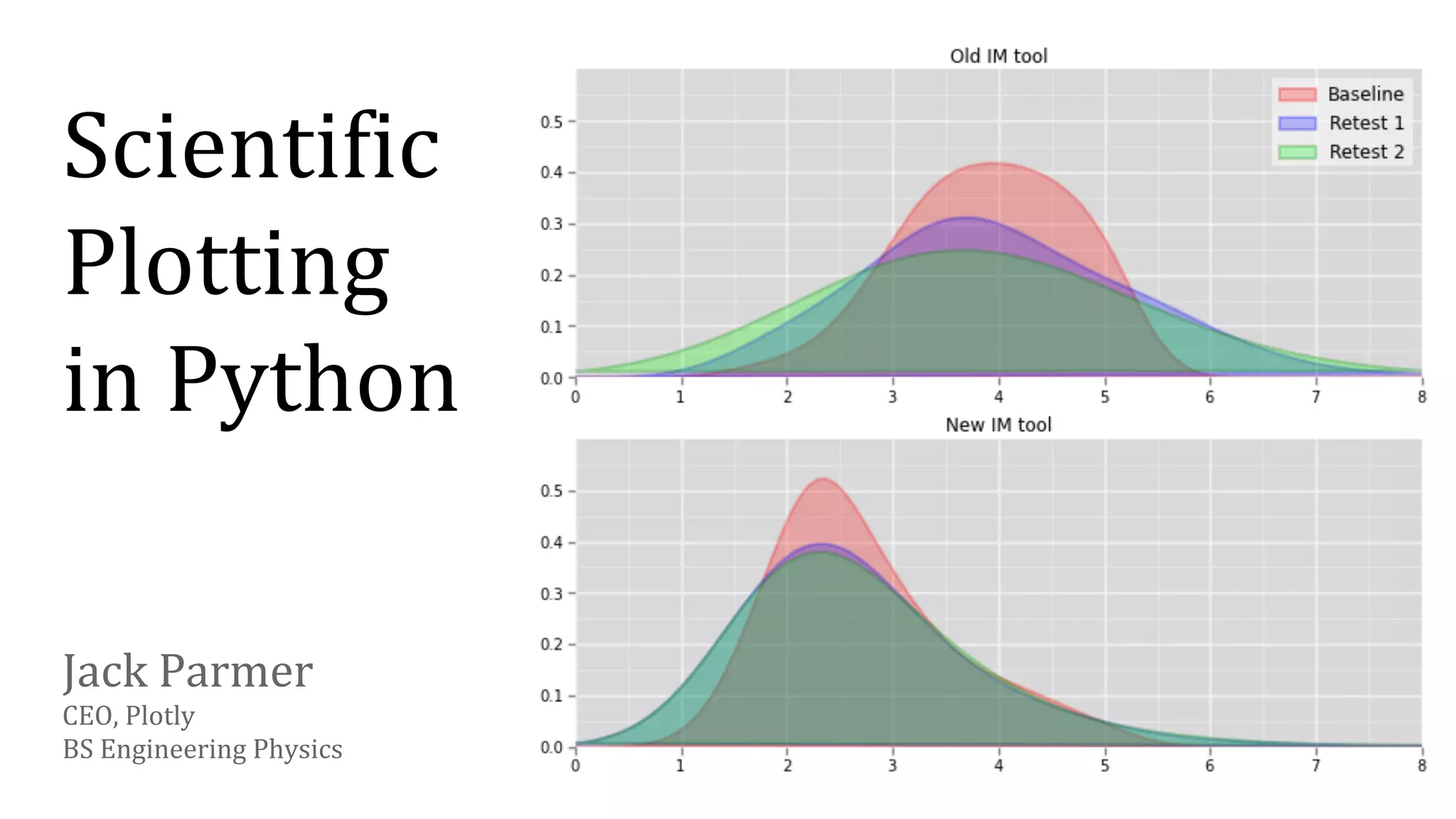 Scientific Plotting in Python

Jack Parmer
CEO, Plotly
BS Engineering Physics

Old IM tool

Baseline
Retest 1
Retest 2

0.5
0.4
0.3
0.2
0.1
0.0

0 1 2 3 4 5 6 7 8

New IM tool

0.5
0.4
0.3
0.2
0.1
0.0

0 1 2 3 4 5 6 7 8